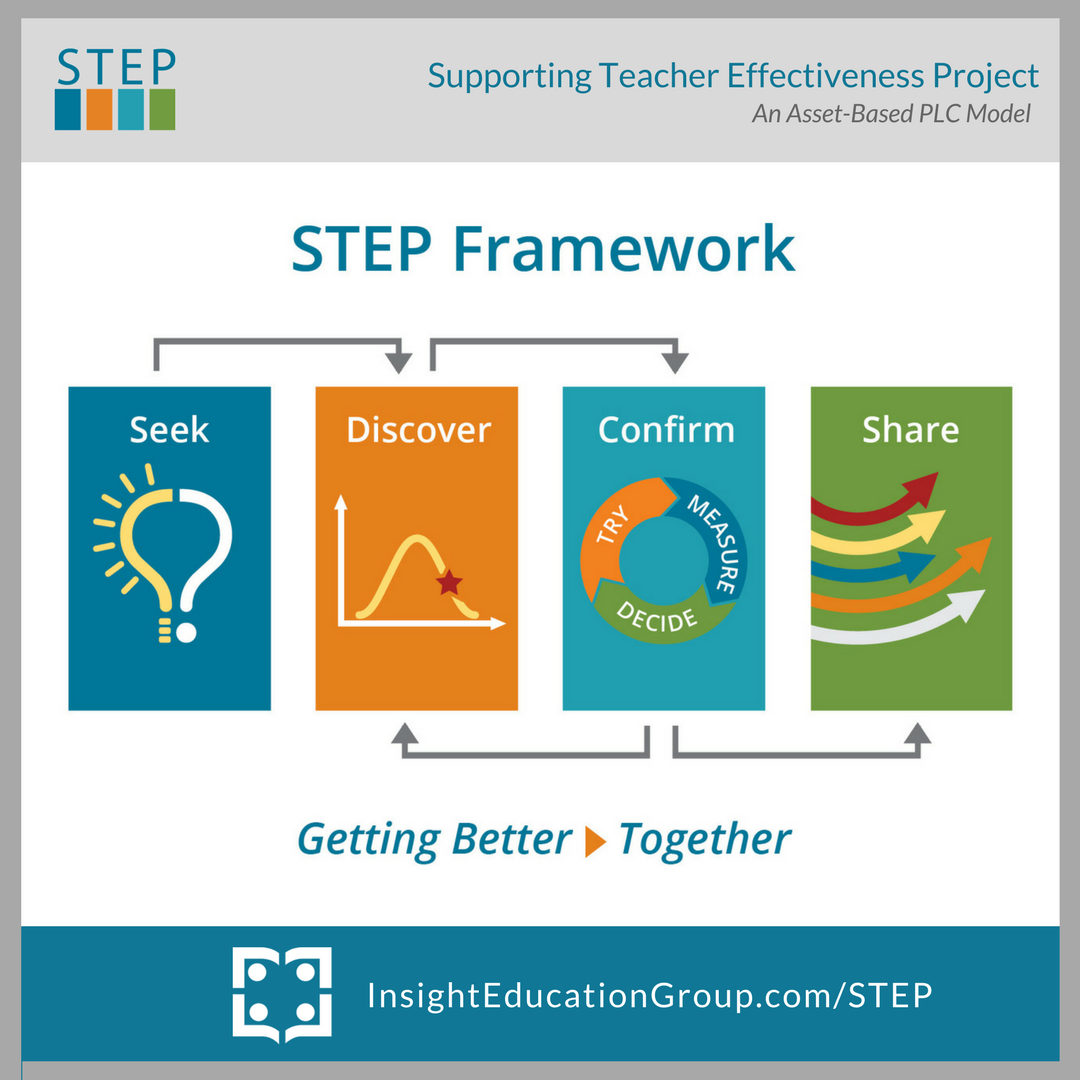 STEP

Supporting Teacher Effectiveness Project
An Asset-Based PLC Model

STEP Framework

Seek

Discover

Confirm

TRY
MEASURE
DECIDE

Share

Getting Better Together

InsightEducationGroup.com/STEP